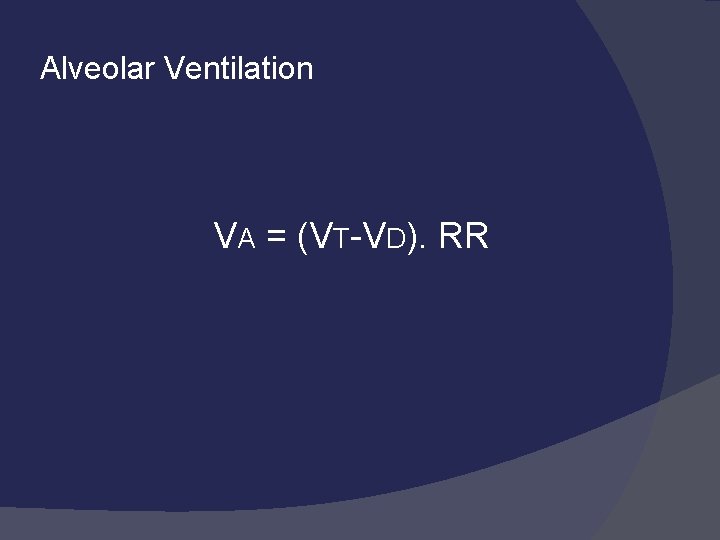 Alveolar Ventilation

$V_A = (V_T - V_D). RR$